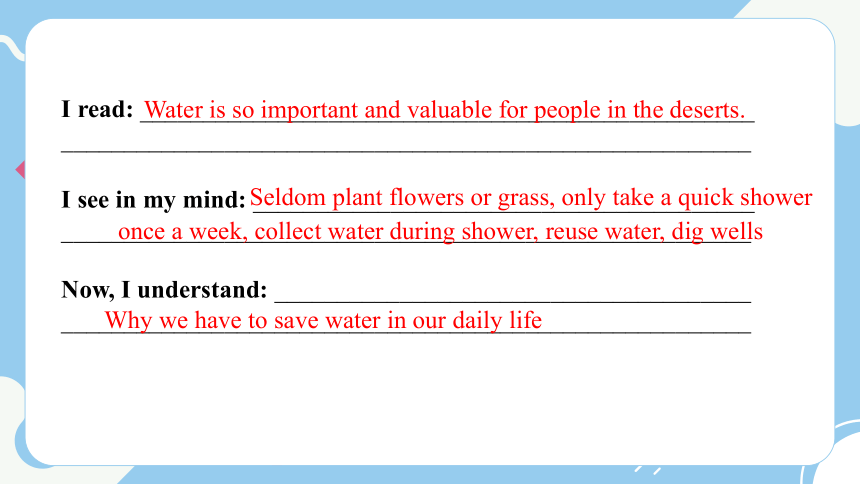 I read: Water is so important and valuable for people in the deserts.

I see in my mind: Seldom plant flowers or grass, only take a quick shower once a week, collect water during shower, reuse water, dig wells

Now, I understand: Why we have to save water in our daily life